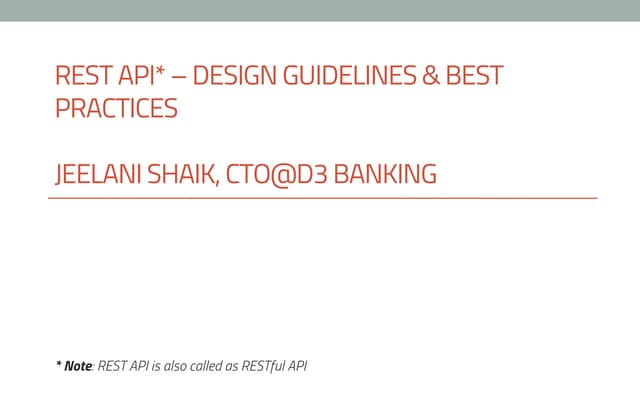 REST API* – DESIGN GUIDELINES & BEST PRACTICES

JEELANI SHAIK, CTO@D3 BANKING

* Note: REST API is also called as RESTful API